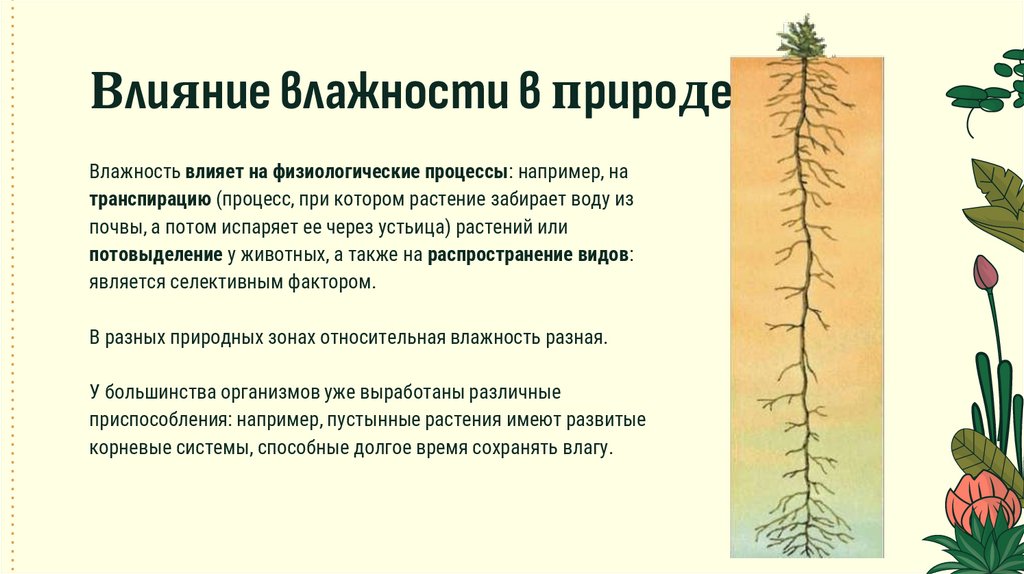 Влияние влажности в природе

Влажность влияет на физиологические процессы: например, на транспирацию (процесс, при котором растение забирает воду из почвы, а потом испаряет ее через устьица) растений или потовыделение у животных, а также на распространение видов: является селективным фактором.

В разных природных зонах относительная влажность разная.

У большинства организмов уже выработаны различные приспособления: например, пустынные растения имеют развитые корневые системы, способные долгое время сохранять влагу.